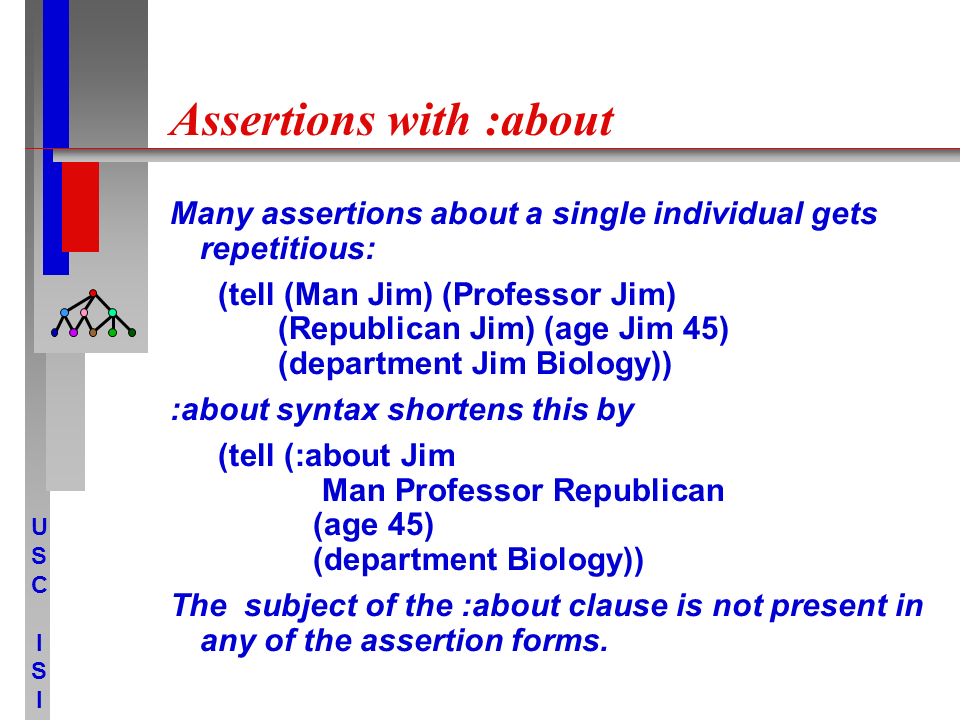 Assertions with :about

Many assertions about a single individual gets repetitious:

(tell (Man Jim) (Professor Jim)
(Republican Jim) (age Jim 45)
(department Jim Biology))

:about syntax shortens this by

(tell (:about Jim
Man Professor Republican
(age 45)
(department Biology))

The subject of the :about clause is not present in any of the assertion forms.

U
S
C

I
S
I